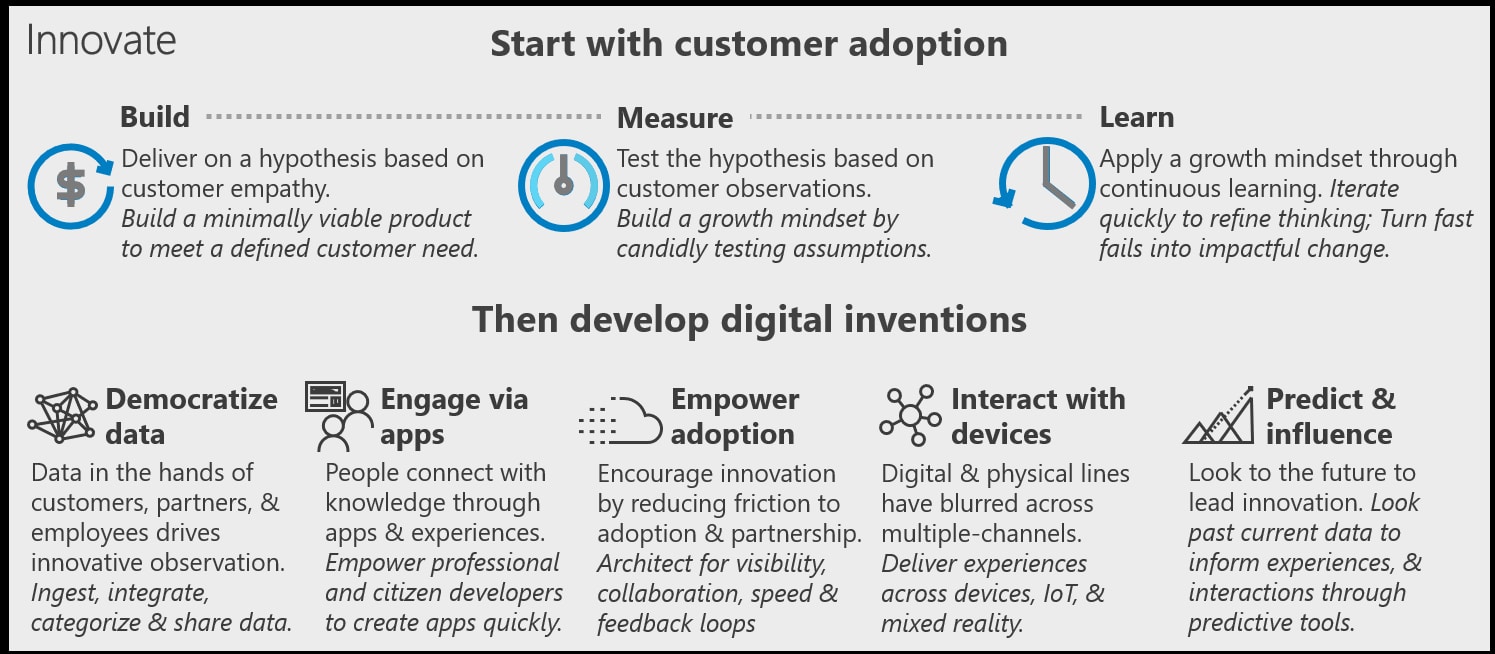 Innovate

Start with customer adoption

Build

Deliver on a hypothesis based on customer empathy. Build a minimally viable product to meet a defined customer need.

Measure

Test the hypothesis based on customer observations. Build a growth mindset by candidly testing assumptions.

Learn

Apply a growth mindset through continuous learning. Iterate quickly to refine thinking; Turn fast fails into impactful change.

Then develop digital inventions

Democratize data

Data in the hands of customers, partners, & employees drives innovative observation. Ingest, integrate, categorize & share data.

Engage via apps

People connect with knowledge through apps & experiences. Empower professional and citizen developers to create apps quickly.

Empower adoption

Encourage innovation by reducing friction to adoption & partnership. Architect for visibility, collaboration, speed & feedback loops

Interact with devices

Digital & physical lines have blurred across multiple-channels. Deliver experiences across devices, IoT, & mixed reality.

Predict & influence

Look to the future to lead innovation. Look past current data to inform experiences, & interactions through predictive tools.